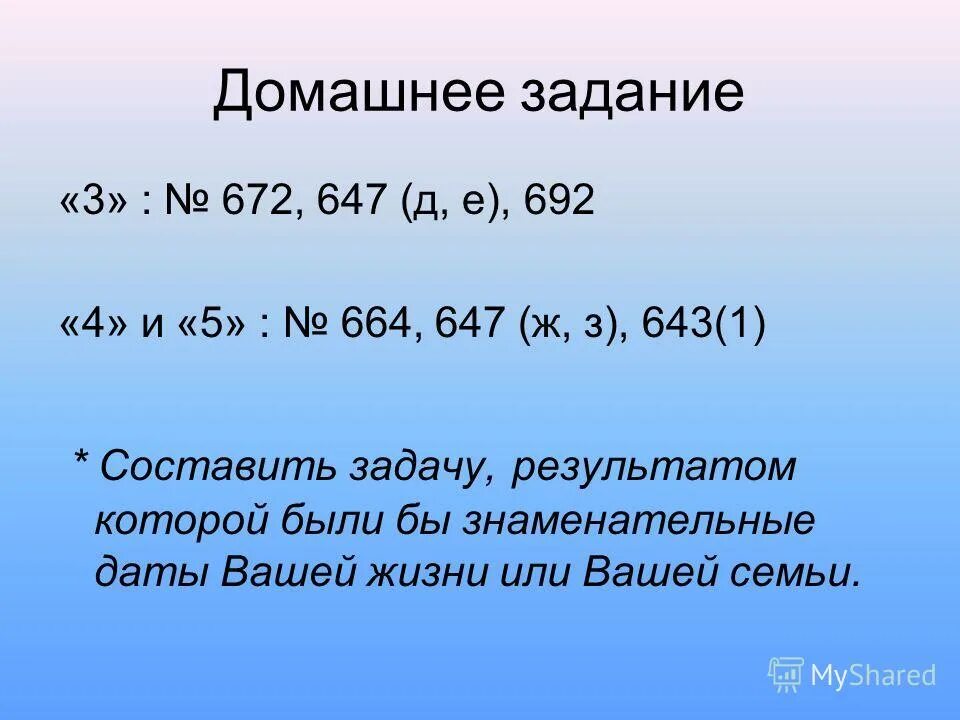 Домашнее задание

«3» : № 672, 647 (д, е), 692

«4» и «5» : № 664, 647 (ж, з), 643(1)

* Составить задачу, результатом которой были бы знаменательные даты Вашей жизни или Вашей семьи.

MyShared